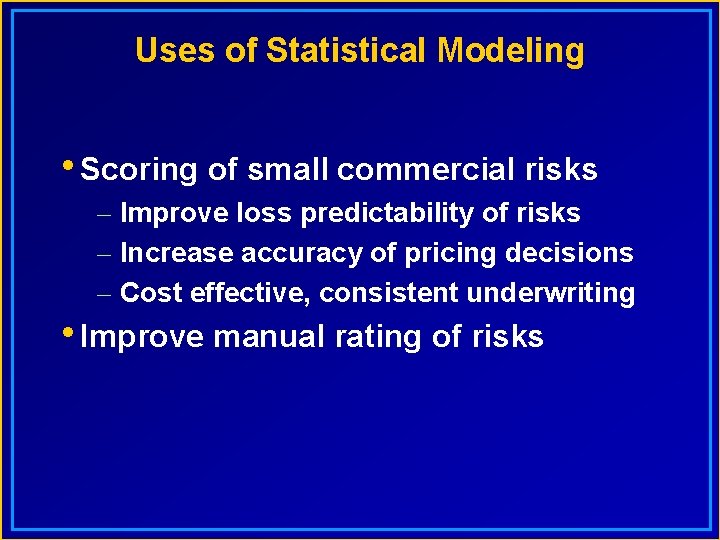 Uses of Statistical Modeling

• Scoring of small commercial risks
– Improve loss predictability of risks
– Increase accuracy of pricing decisions
– Cost effective, consistent underwriting
• Improve manual rating of risks